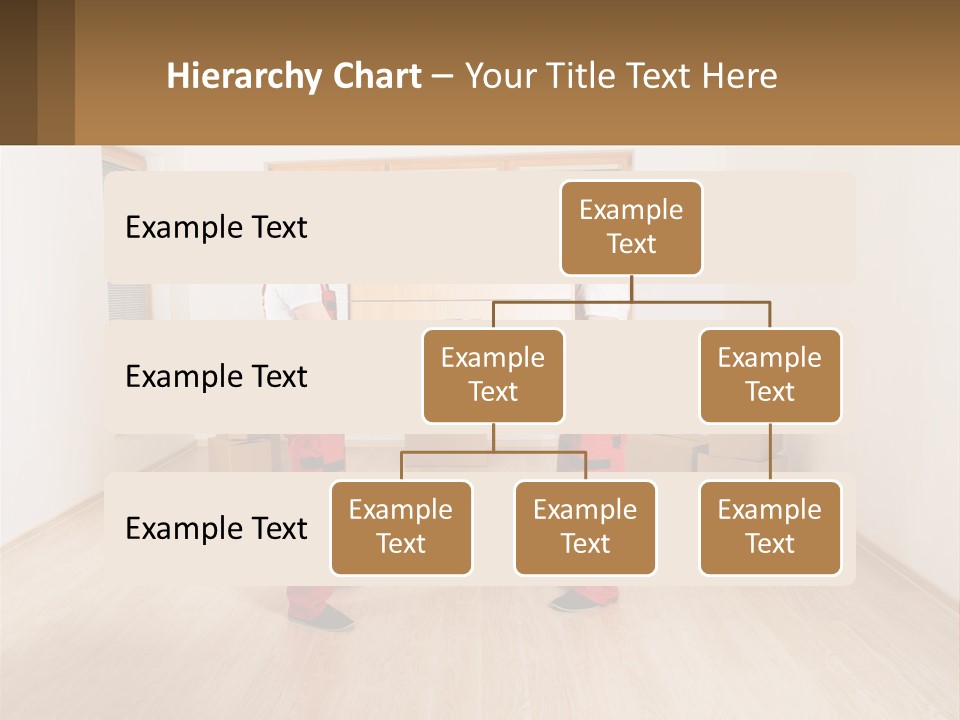 Hierarchy Chart – Your Title Text Here

Example Text

Example Text

Example Text

Example Text

Example Text

Example Text

Example Text

Example Text

Example Text